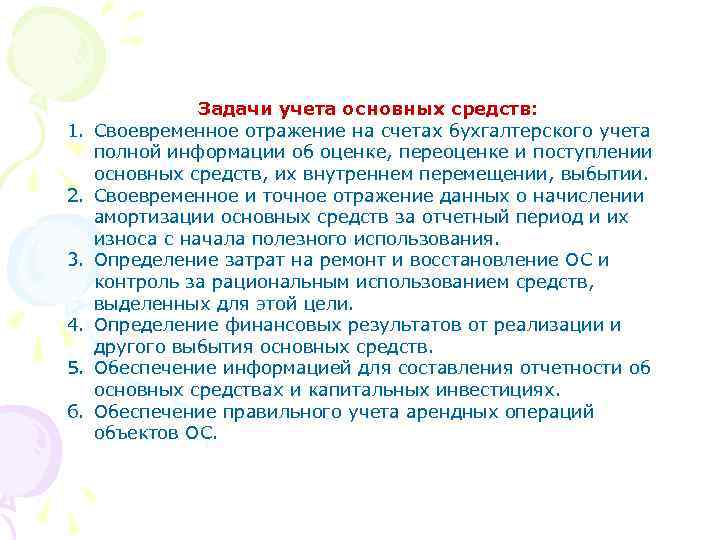 Задачи учета основных средств:

1. Своевременное отражение на счетах бухгалтерского учета полной информации об оценке, переоценке и поступлении основных средств, их внутреннем перемещении, выбытии.
2. Своевременное и точное отражение данных о начислении амортизации основных средств за отчетный период и их износа с начала полезного использования.
3. Определение затрат на ремонт и восстановление ОС и контроль за рациональным использованием средств, выделенных для этой цели.
4. Определение финансовых результатов от реализации и другого выбытия основных средств.
5. Обеспечение информацией для составления отчетности об основных средствах и капитальных инвестициях.
6. Обеспечение правильного учета арендных операций объектов ОС.